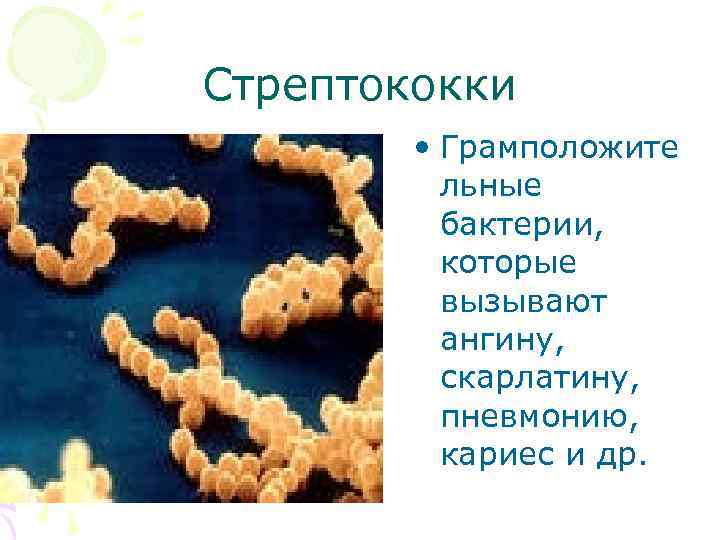 Стрептококки

• Грамположительные бактерии, которые вызывают ангину, скарлатину, пневмонию, кариес и др.